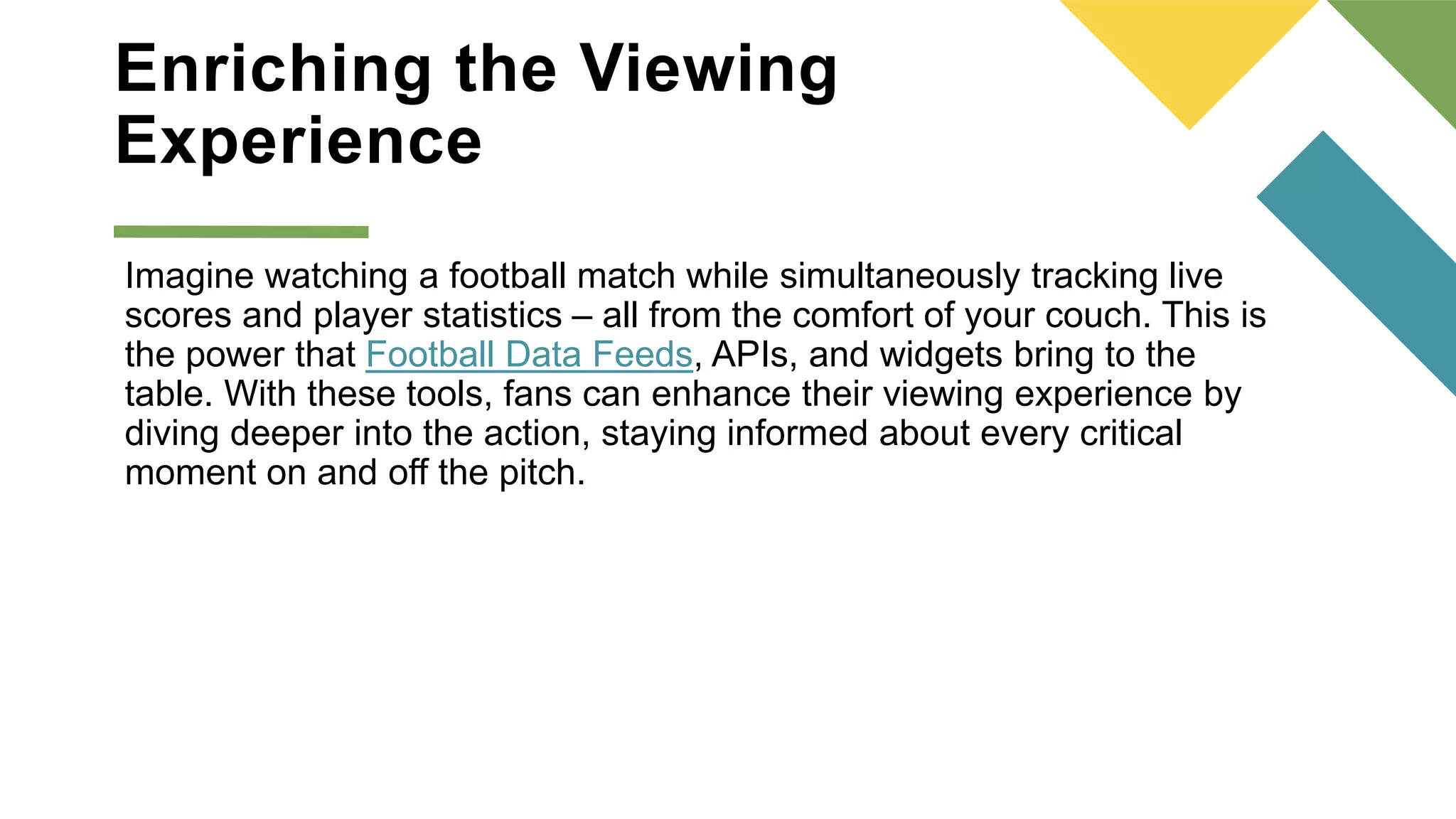 Enriching the Viewing Experience

Imagine watching a football match while simultaneously tracking live scores and player statistics – all from the comfort of your couch. This is the power that Football Data Feeds, APIs, and widgets bring to the table. With these tools, fans can enhance their viewing experience by diving deeper into the action, staying informed about every critical moment on and off the pitch.